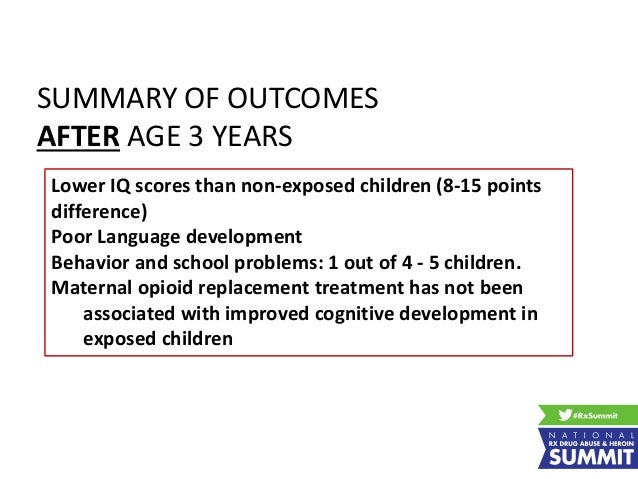 SUMMARY OF OUTCOMES
AFTER AGE 3 YEARS

Lower IQ scores than non-exposed children (8-15 points difference)
Poor Language development
Behavior and school problems: 1 out of 4 - 5 children.
Maternal opioid replacement treatment has not been associated with improved cognitive development in exposed children

#RxSummit
NATIONAL
RX DRUG ABUSE & HEROIN
SUMMIT